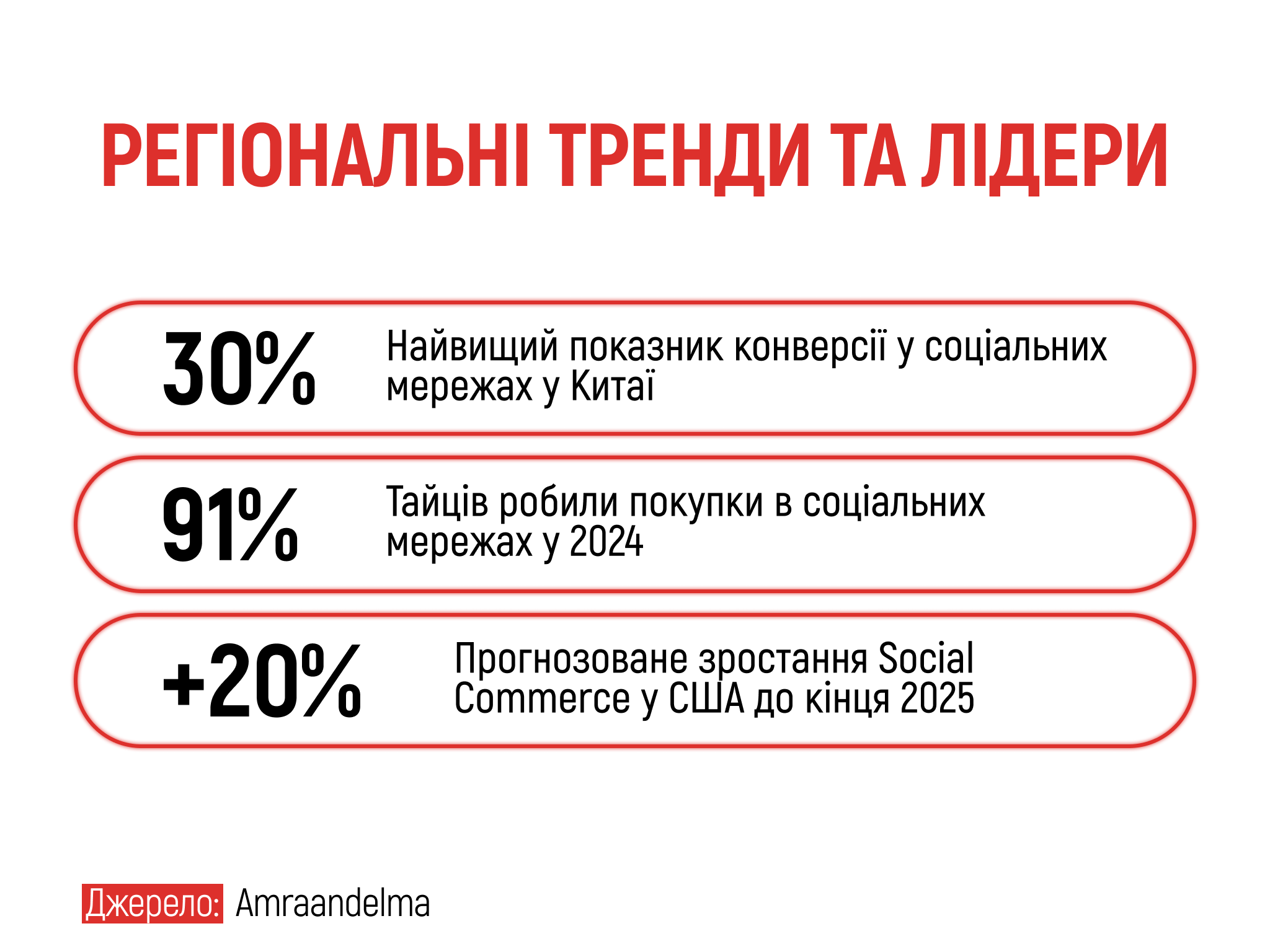 РЕГІОНАЛЬНІ ТРЕНДИ ТА ЛІДЕРИ

30%

Найвищий показник конверсії у соціальних мережах у Китаї

91%

Тайців робили покупки в соціальних мережах у 2024

+20%

Прогнозоване зростання Social Commerce у США до кінця 2025

Джерело: Amraandelma